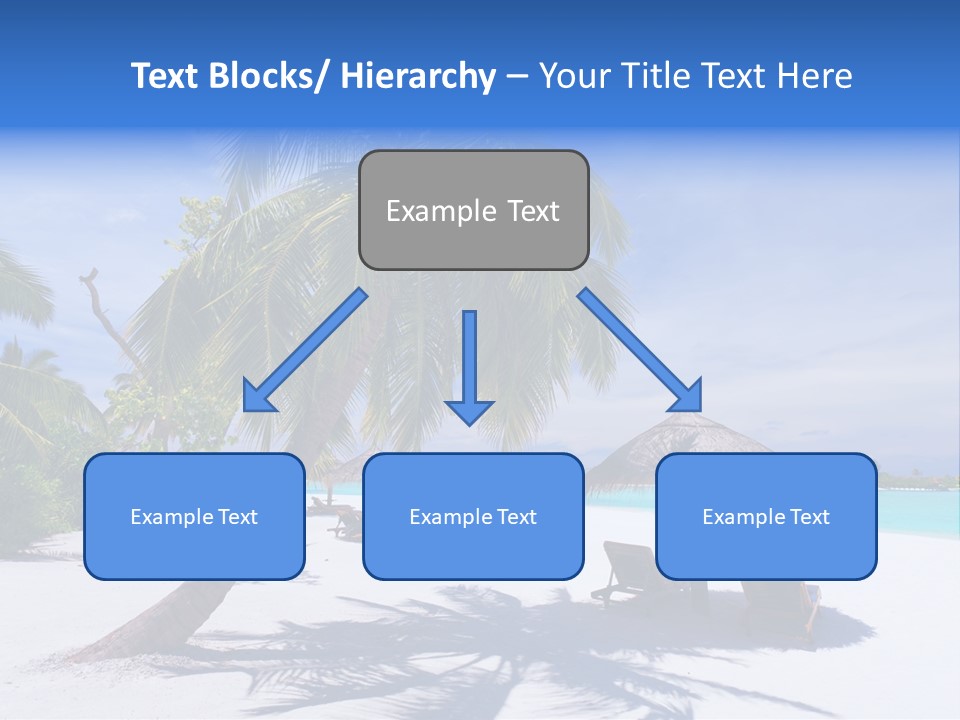 Text Blocks/ Hierarchy – Your Title Text Here

Example Text

Example Text

Example Text

Example Text